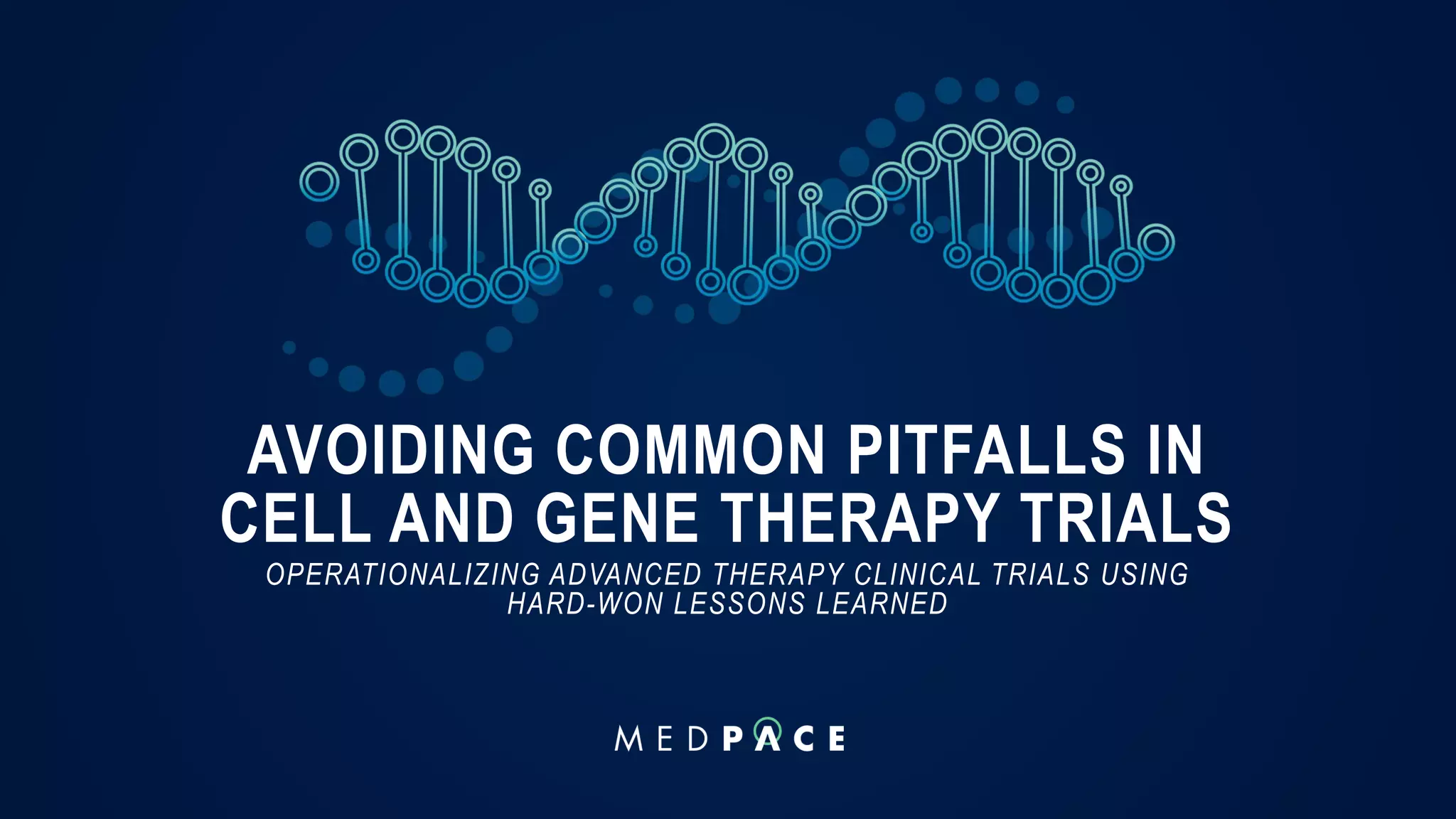 AVOIDING COMMON PITFALLS IN CELL AND GENE THERAPY TRIALS

OPERATIONALIZING ADVANCED THERAPY CLINICAL TRIALS USING HARD-WON LESSONS LEARNED

MEDPACE